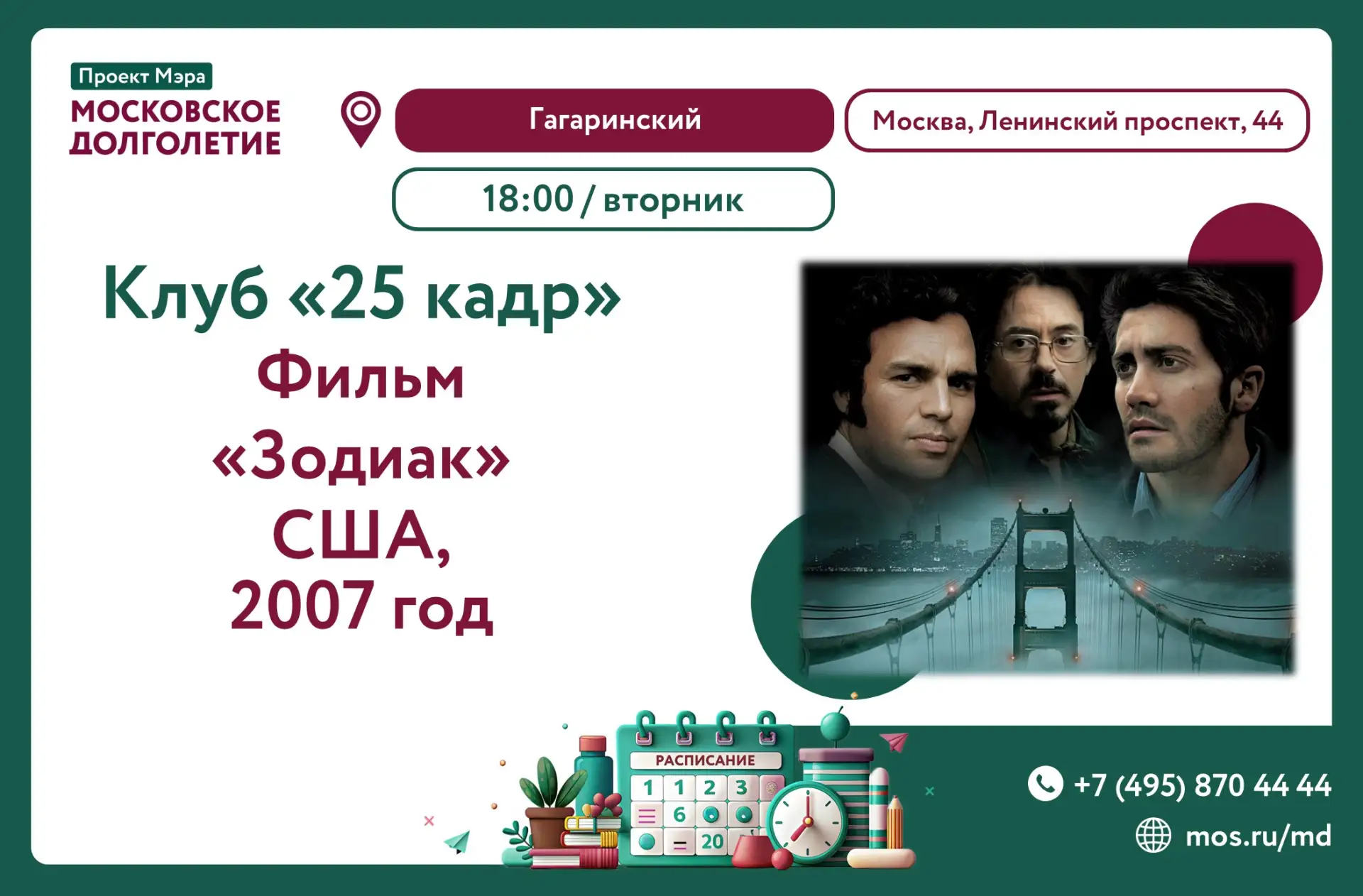 Проект Мэра
МОСКОВСКОЕ ДОЛГОЛЕТИЕ

Гагаринский

Москва, Ленинский проспект, 44

18:00 / вторник

Клуб «25 кадр»
Фильм «Зодиак»
США, 2007 год

РАСПИСАНИЕ
1 1 2 3
6
20

+7 (495) 870 44 44
mos.ru/md